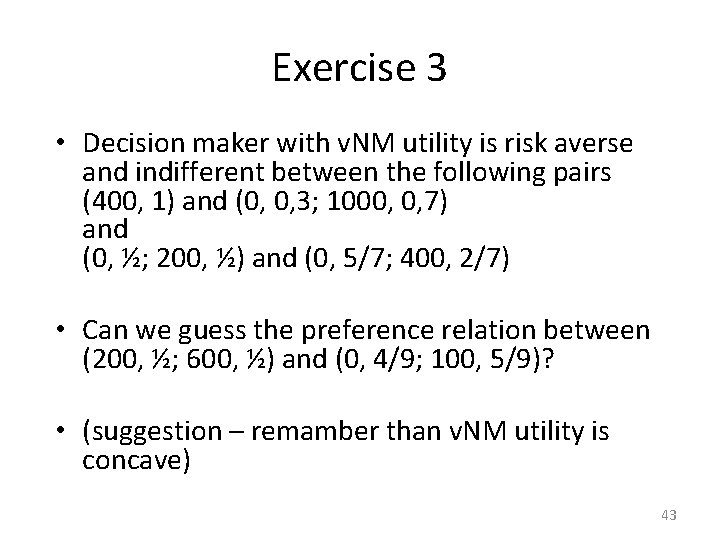 Exercise 3

• Decision maker with vNM utility is risk averse and indifferent between the following pairs (400, 1) and (0, 0,3; 1000, 0,7)
and
(0, ½; 200, ½) and (0, 5/7; 400, 2/7)

• Can we guess the preference relation between (200, ½; 600, ½) and (0, 4/9; 100, 5/9)?

• (suggestion – remamber than vNM utility is concave)

43